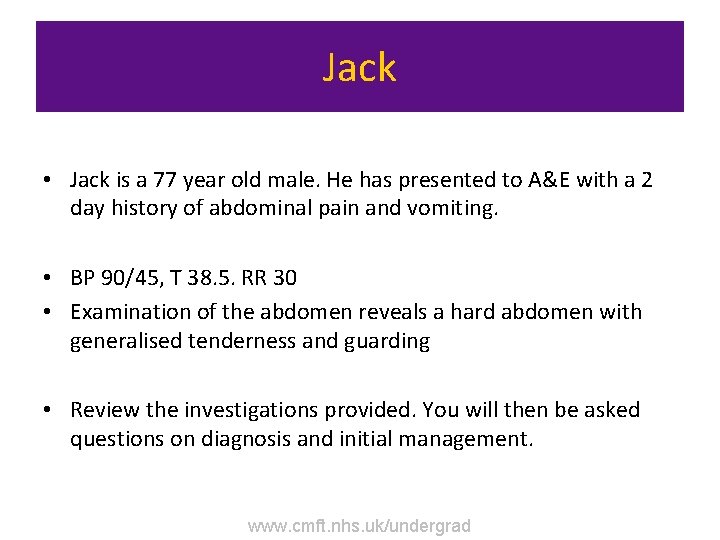 Jack

• Jack is a 77 year old male. He has presented to A&E with a 2 day history of abdominal pain and vomiting.

• BP 90/45, T 38.5. RR 30
• Examination of the abdomen reveals a hard abdomen with generalised tenderness and guarding

• Review the investigations provided. You will then be asked questions on diagnosis and initial management.

www.cmft.nhs.uk/undergrad